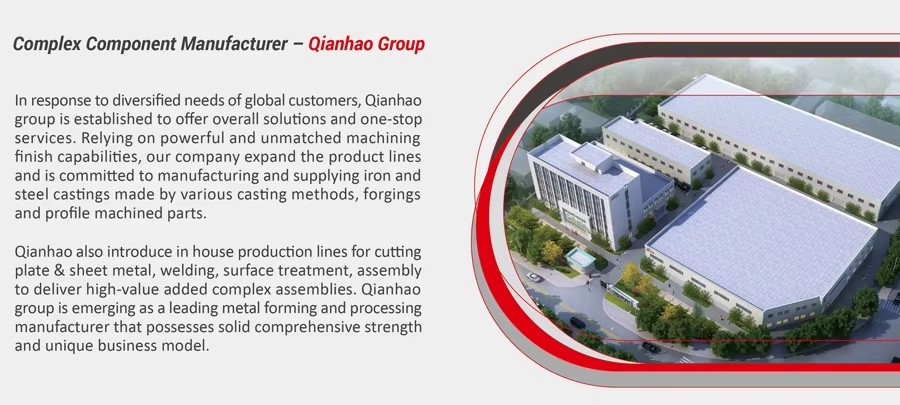 Complex Component Manufacturer – Qianhao Group

In response to diversified needs of global customers, Qianhao group is established to offer overall solutions and one-stop services. Relying on powerful and unmatched machining finish capabilities, our company expand the product lines and is committed to manufacturing and supplying iron and steel castings made by various casting methods, forgings and profile machined parts.

Qianhao also introduce in house production lines for cutting plate & sheet metal, welding, surface treatment, assembly to deliver high-value added complex assemblies. Qianhao group is emerging as a leading metal forming and processing manufacturer that possesses solid comprehensive strength and unique business model.